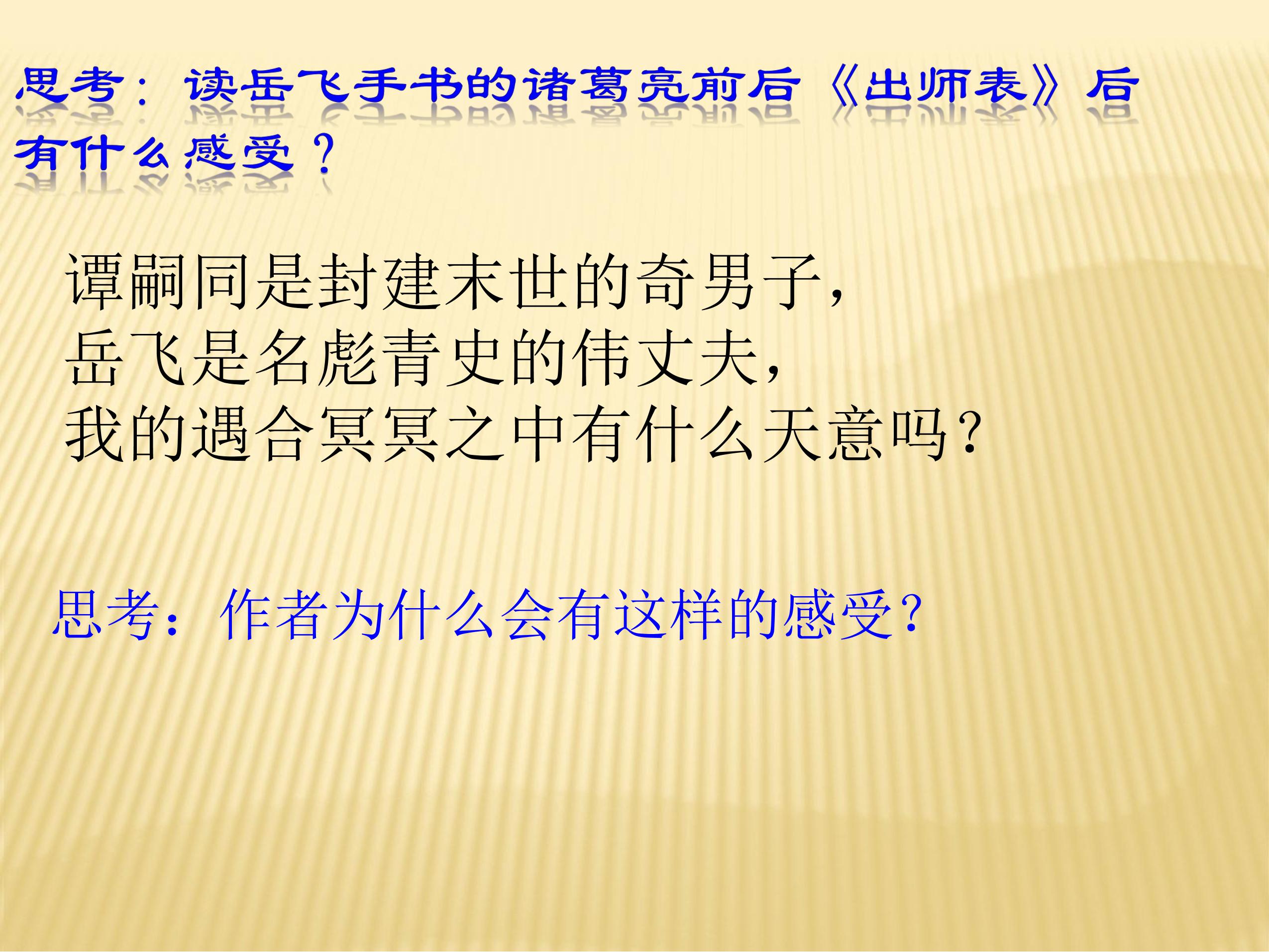 思考：读岳飞手书的诸葛亮前后《出师表》后有什么感受？

谭嗣同是封建末世的奇男子，
岳飞是名彪青史的伟丈夫，
我的遇合冥冥之中有什么天意吗？

思考：作者为什么会有这样的感受？